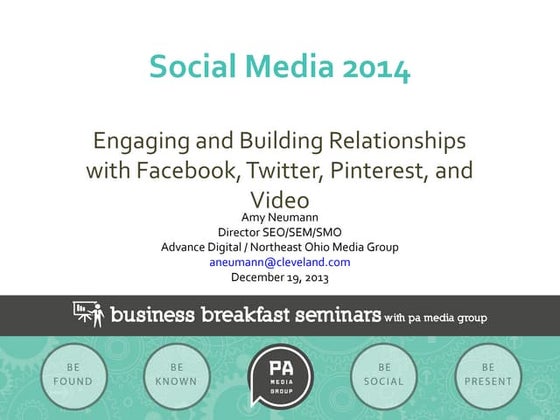 Social Media 2014

Engaging and Building Relationships with Facebook, Twitter, Pinterest, and Video

Amy Neumann
Director SEO/SEM/SMO
Advance Digital / Northeast Ohio Media Group
aneumann@cleveland.com
December 19, 2013

business breakfast seminars with pa media group

BE FOUND

BE KNOWN

PA MEDIA GROUP

BE SOCIAL

BE PRESENT